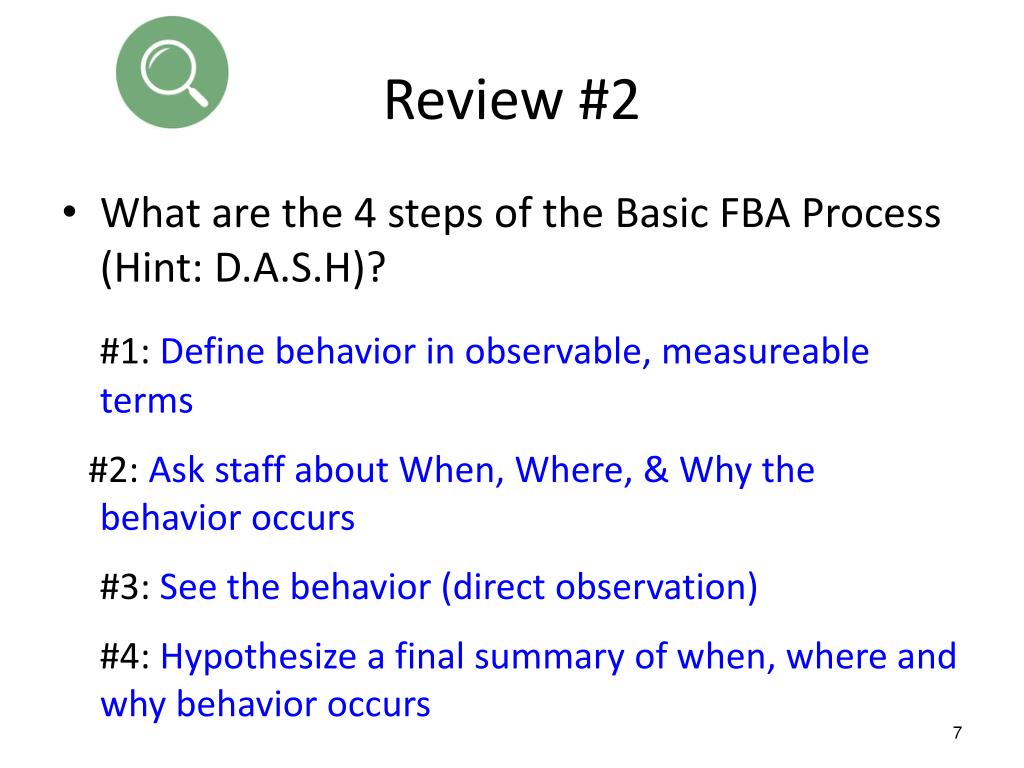 Review #2

• What are the 4 steps of the Basic FBA Process (Hint: D.A.S.H)?

#1: Define behavior in observable, measureable terms

#2: Ask staff about When, Where, & Why the behavior occurs

#3: See the behavior (direct observation)

#4: Hypothesize a final summary of when, where and why behavior occurs

7